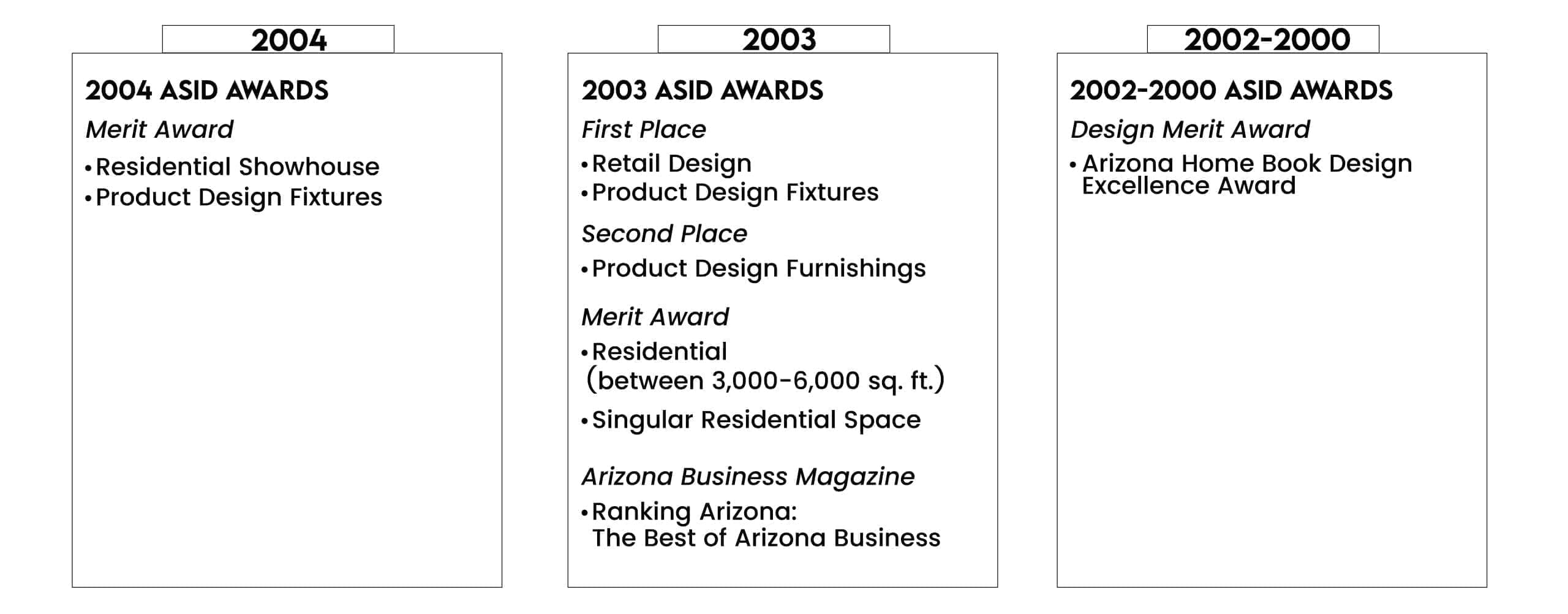 2004

2004 ASID AWARDS

Merit Award

• Residential Showhouse
• Product Design Fixtures

2003

2003 ASID AWARDS

First Place

• Retail Design
• Product Design Fixtures

Second Place

• Product Design Furnishings

Merit Award

• Residential (between 3,000-6,000 sq. ft.)
• Singular Residential Space

Arizona Business Magazine

• Ranking Arizona: The Best of Arizona Business

2002-2000

2002-2000 ASID AWARDS

Design Merit Award

• Arizona Home Book Design Excellence Award